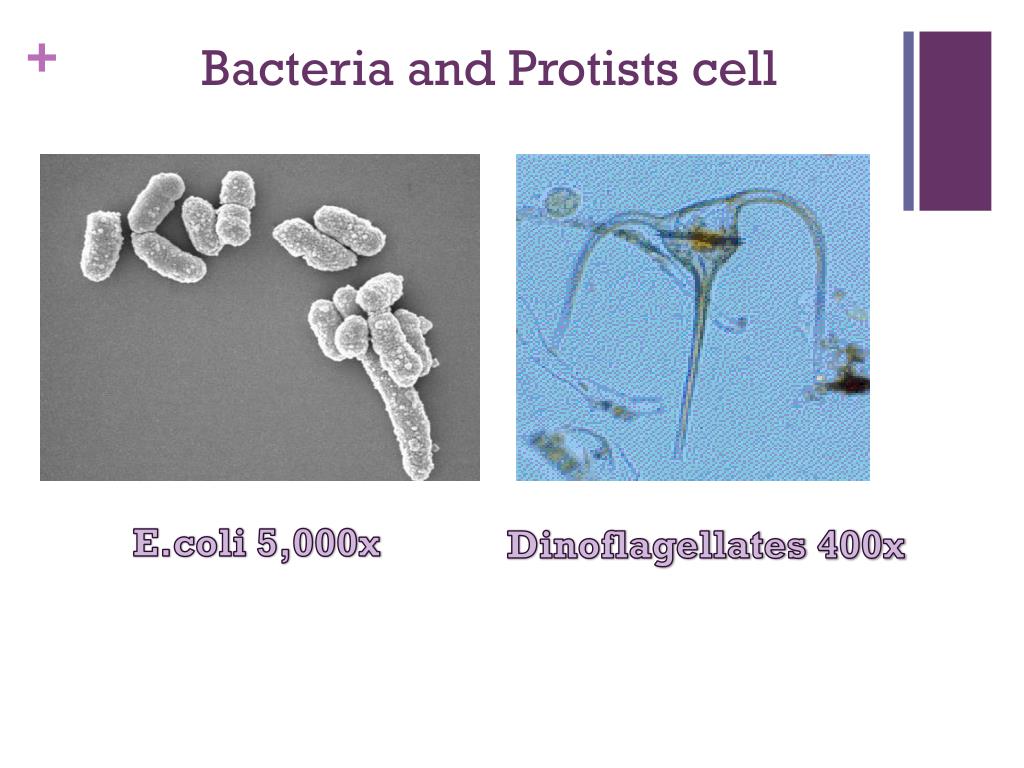 +

Bacteria and Protists cell

E.coli 5,000x

Dinoflagellates 400x